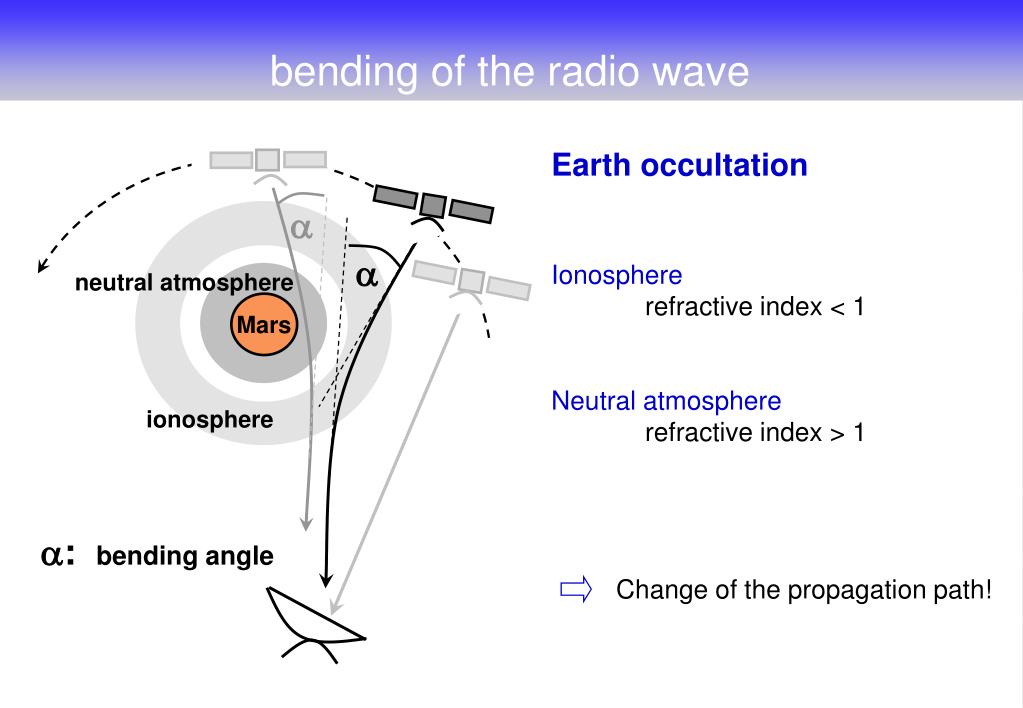 bending of the radio wave

$\alpha$

$\alpha$

neutral atmosphere

Mars

ionosphere

$\alpha$: bending angle

Earth occultation

Ionosphere
refractive index < 1

Neutral atmosphere
refractive index > 1

⇨ Change of the propagation path!